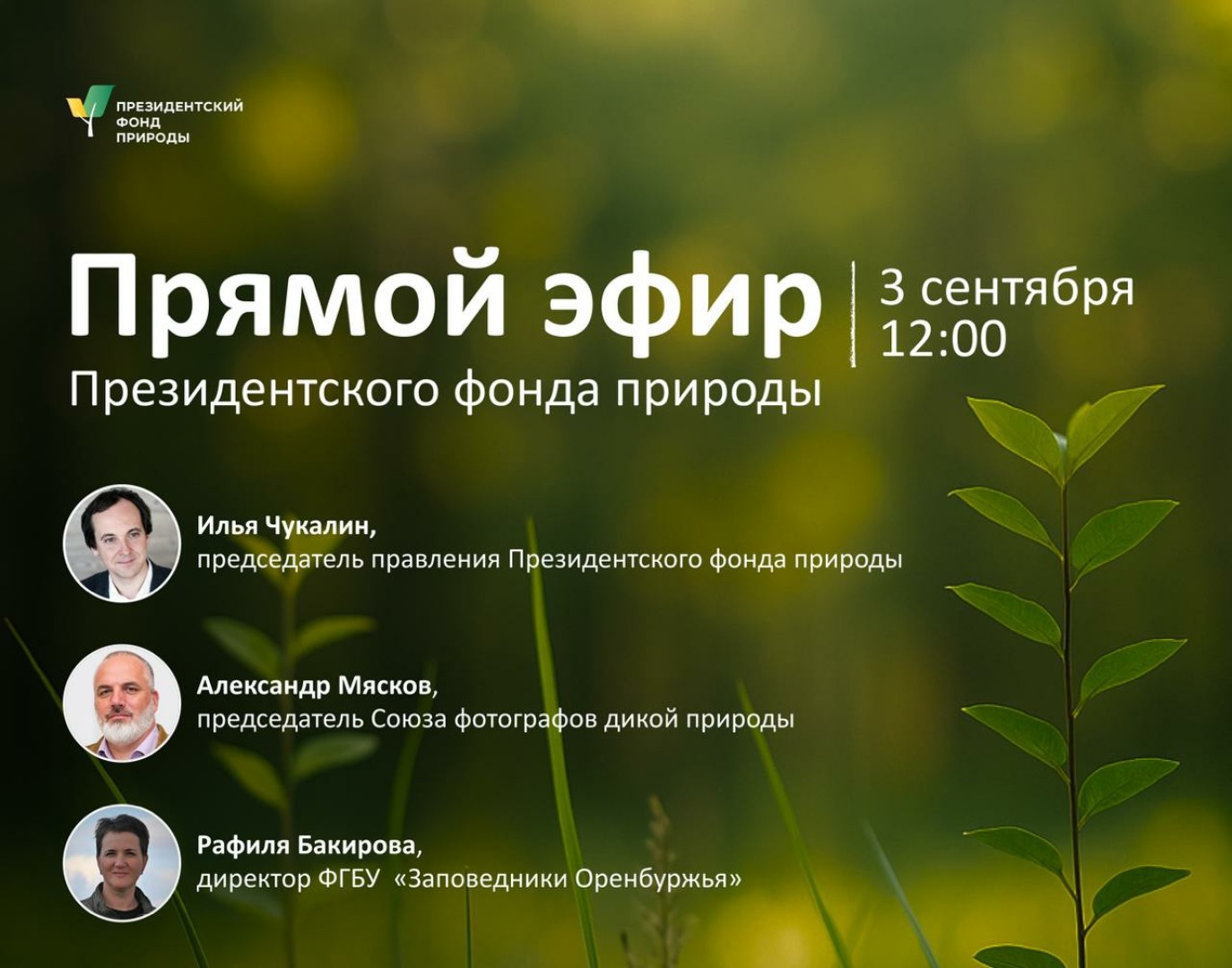 ПРЕЗИДЕНТСКИЙ ФОНД ПРИРОДЫ

Прямой эфир
Президентского фонда природы

3 сентября
12:00

Илья Чукалин,
председатель правления Президентского фонда природы

Александр Мясков,
председатель Союза фотографов дикой природы

Рафиля Бакирова,
директор ФГБУ «Заповедники Оренбуржья»